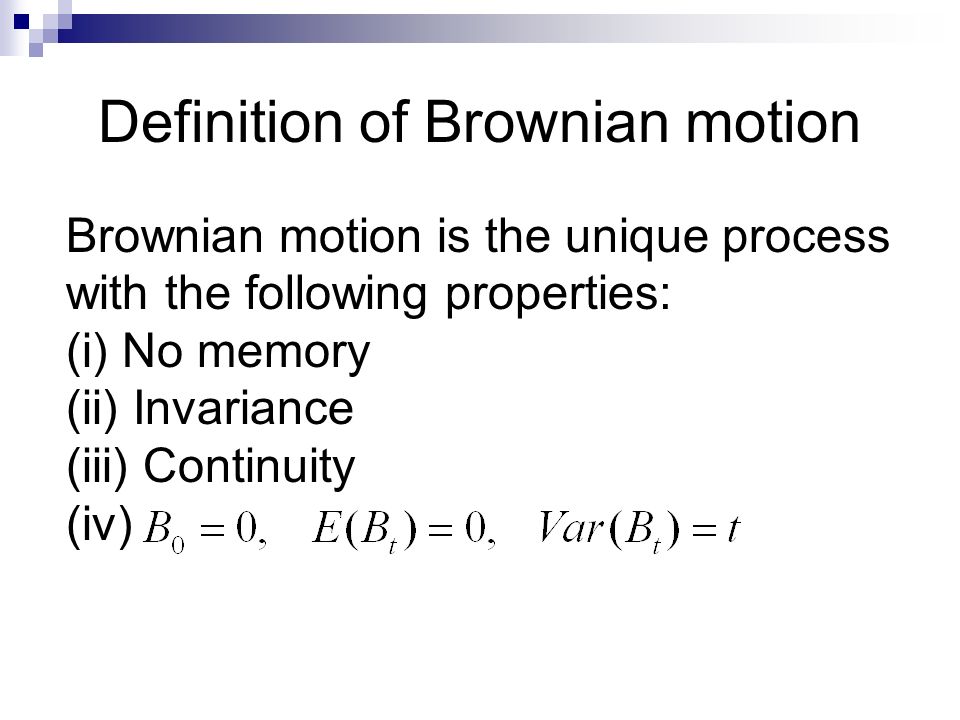 Definition of Brownian motion

Brownian motion is the unique process with the following properties:
(i) No memory
(ii) Invariance
(iii) Continuity
(iv) $B_0 = 0, \quad E(B_t) = 0, \quad Var(B_t) = t$